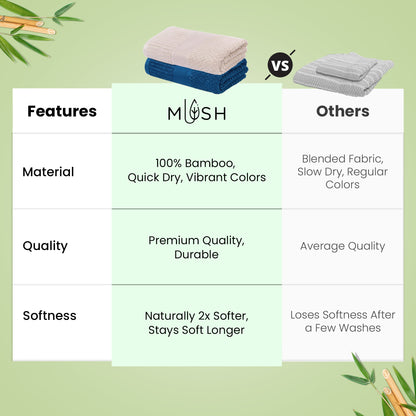 VS

| Features | MUSH | Others |
|---|---|---|
| Material | 100% Bamboo, Quick Dry, Vibrant Colors | Blended Fabric, Slow Dry, Regular Colors |
| Quality | Premium Quality, Durable | Average Quality |
| Softness | Naturally 2x Softer, Stays Soft Longer | Loses Softness After a Few Washes |